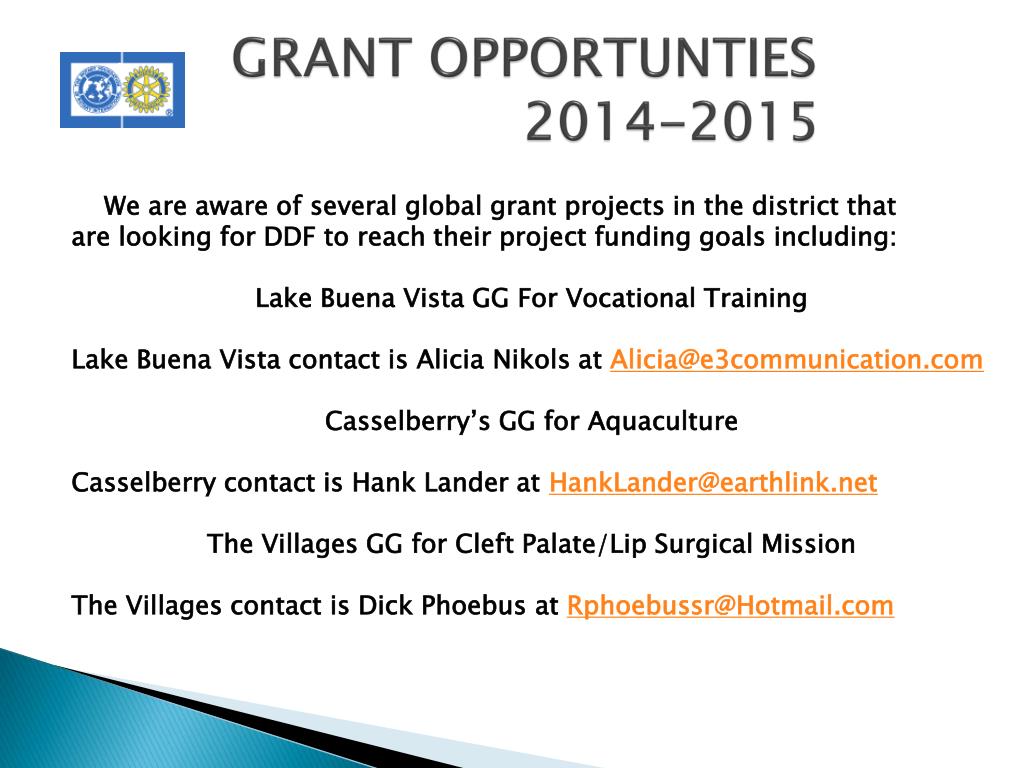 GRANT OPPORTUNTIES 2014-2015

We are aware of several global grant projects in the district that are looking for DDF to reach their project funding goals including:

Lake Buena Vista GG For Vocational Training

Lake Buena Vista contact is Alicia Nikols at Alicia@e3communication.com

Casselberry's GG for Aquaculture

Casselberry contact is Hank Lander at HankLander@earthlink.net

The Villages GG for Cleft Palate/Lip Surgical Mission

The Villages contact is Dick Phoebus at Rphoebussr@Hotmail.com